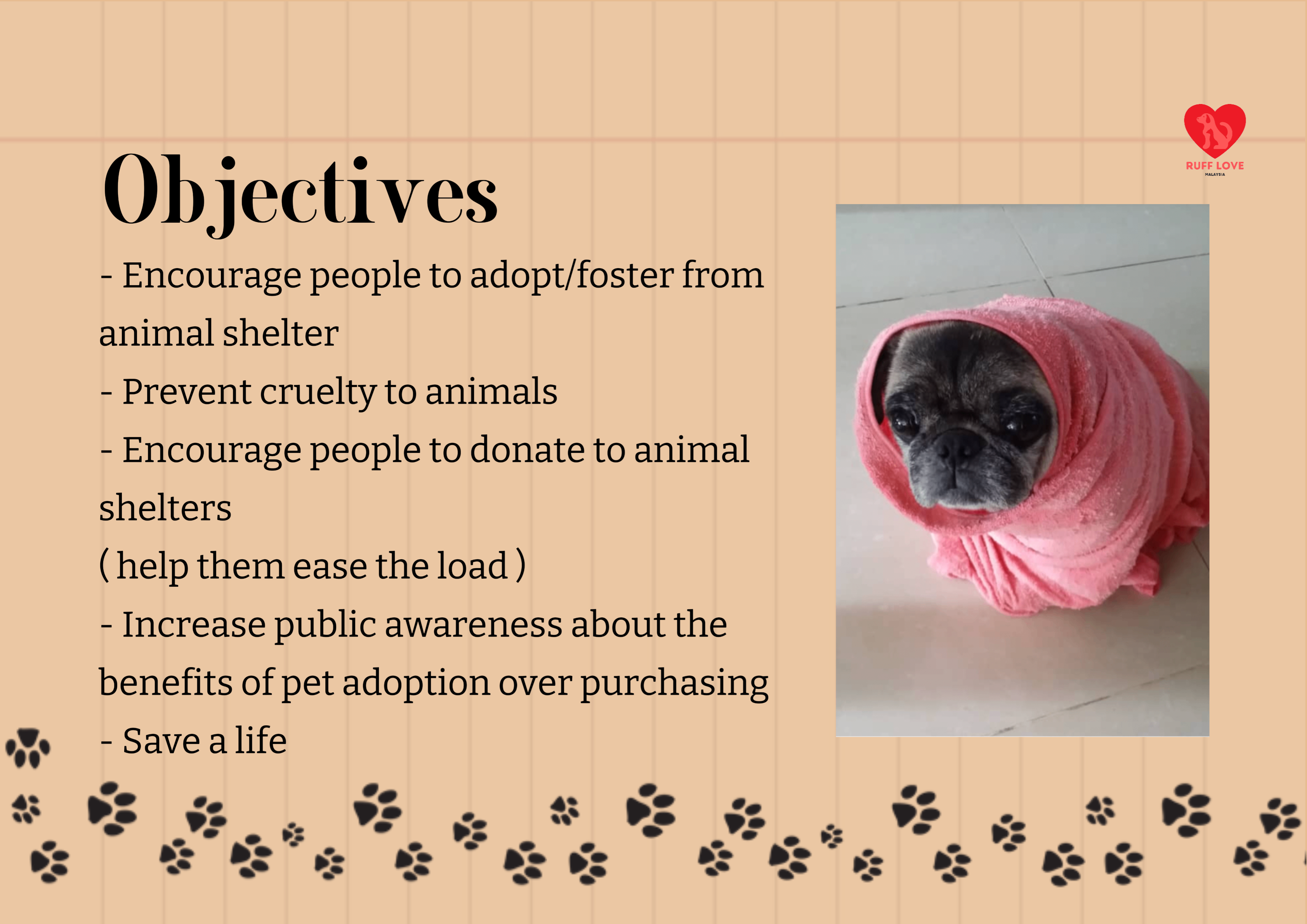 RUFF LOVE
MALAYSIA

Objectives

- Encourage people to adopt/foster from animal shelter
- Prevent cruelty to animals
- Encourage people to donate to animal shelters
( help them ease the load )
- Increase public awareness about the benefits of pet adoption over purchasing
- Save a life